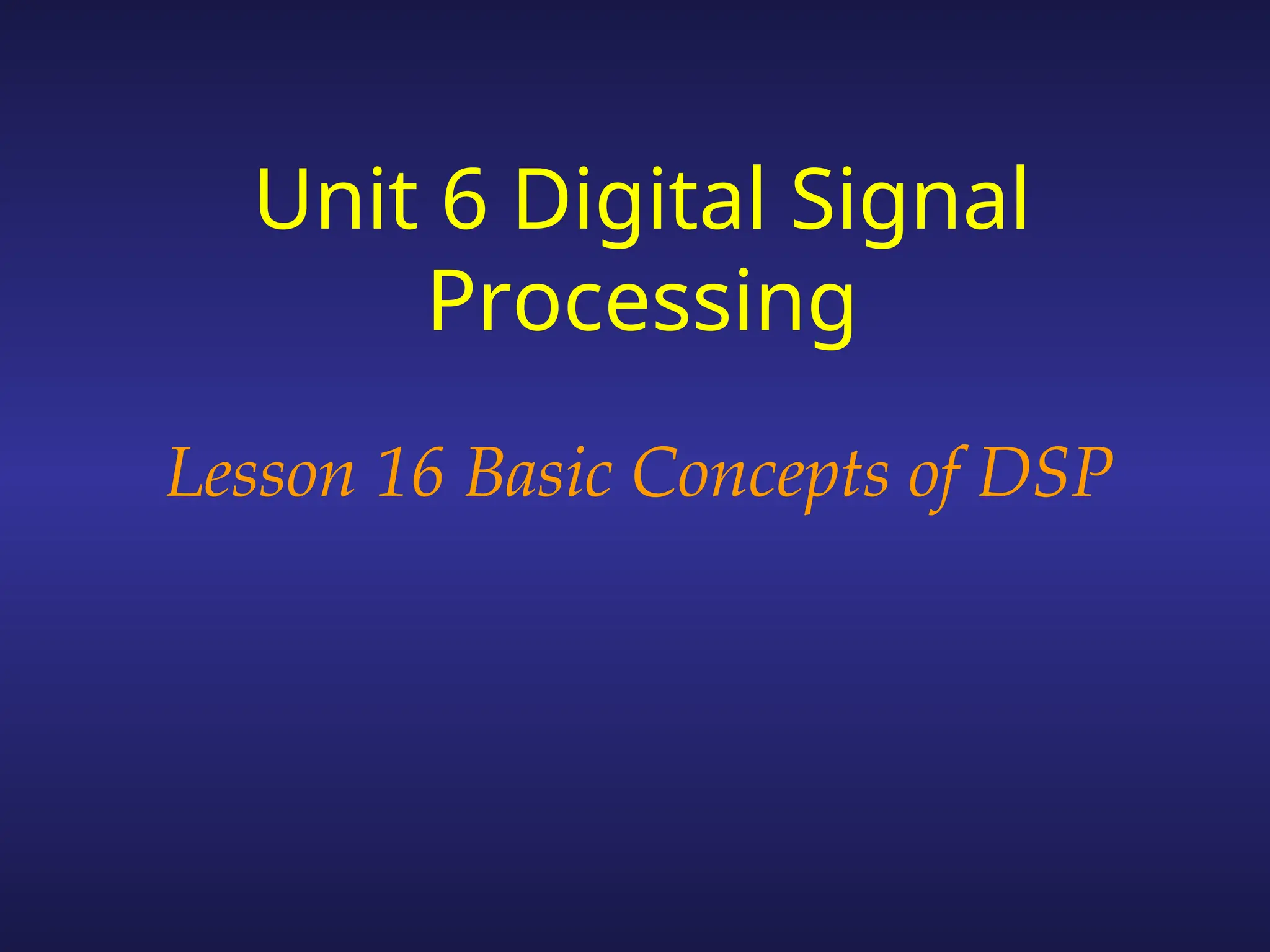 Unit 6 Digital Signal Processing

Lesson 16 Basic Concepts of DSP